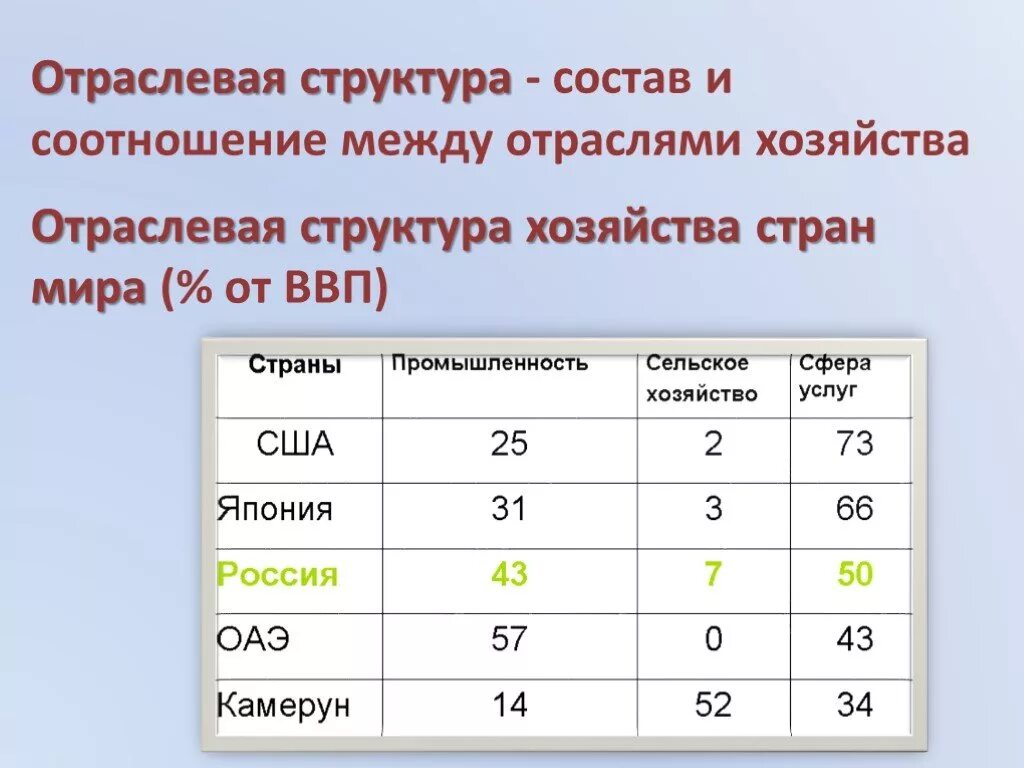 Отраслевая структура - состав и соотношение между отраслями хозяйства

Отраслевая структура хозяйства стран мира (% от ВВП)

| Страны | Промышленность | Сельское хозяйство | Сфера услуг |
|---|---|---|---|
| США | 25 | 2 | 73 |
| Япония | 31 | 3 | 66 |
| Россия | 43 | 7 | 50 |
| ОАЭ | 57 | 0 | 43 |
| Камерун | 14 | 52 | 34 |